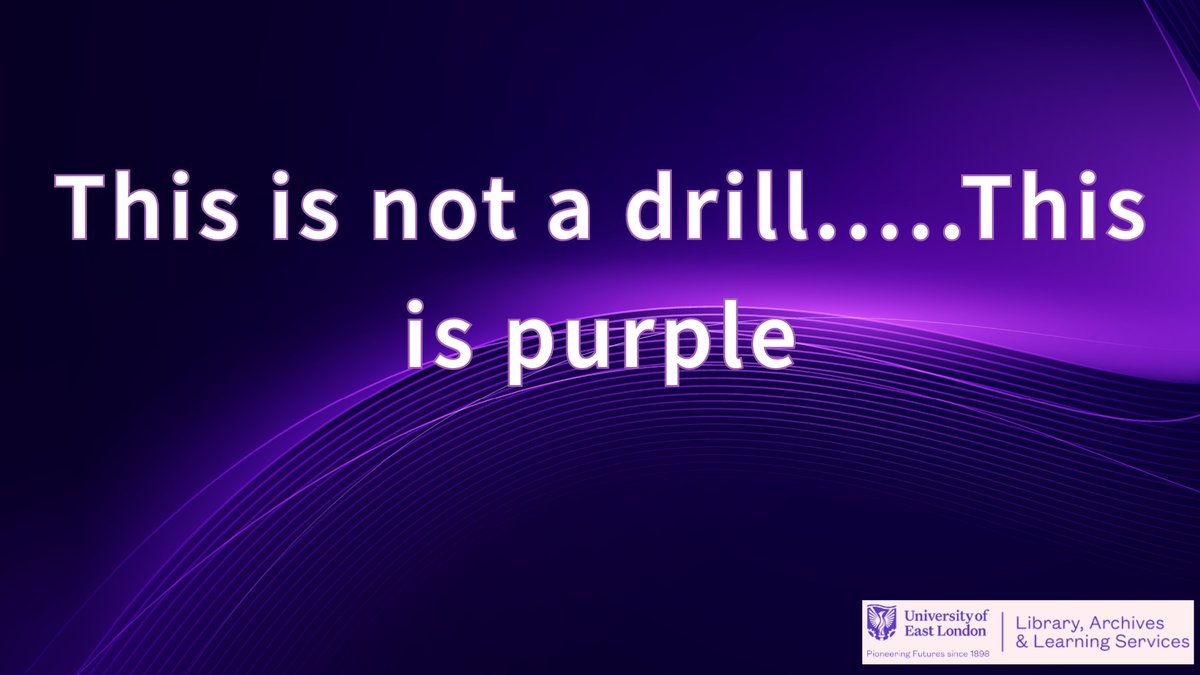 This is not a drill.....This is purple

University of East London
Pioneering Futures since 1898
Library, Archives & Learning Services